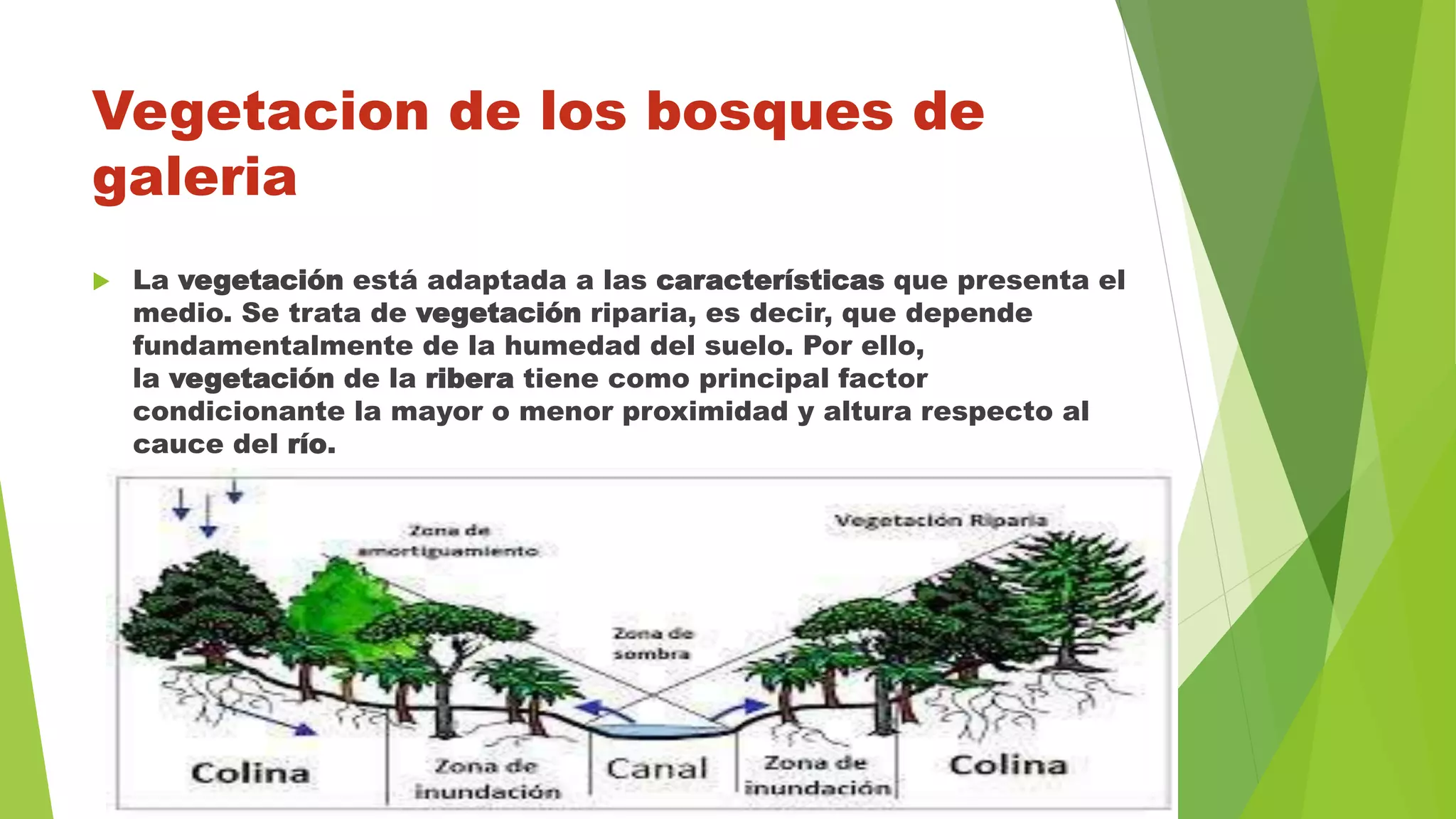 Vegetacion de los bosques de galeria

La vegetación está adaptada a las características que presenta el medio. Se trata de vegetación riparia, es decir, que depende fundamentalmente de la humedad del suelo. Por ello, la vegetación de la ribera tiene como principal factor condicionante la mayor o menor proximidad y altura respecto al cauce del río.

Zona de amortiguamiento

Vegetación Riparia

Zona de sombra

Colina

Zona de inundación

Canal

Zona de inundación

Colina